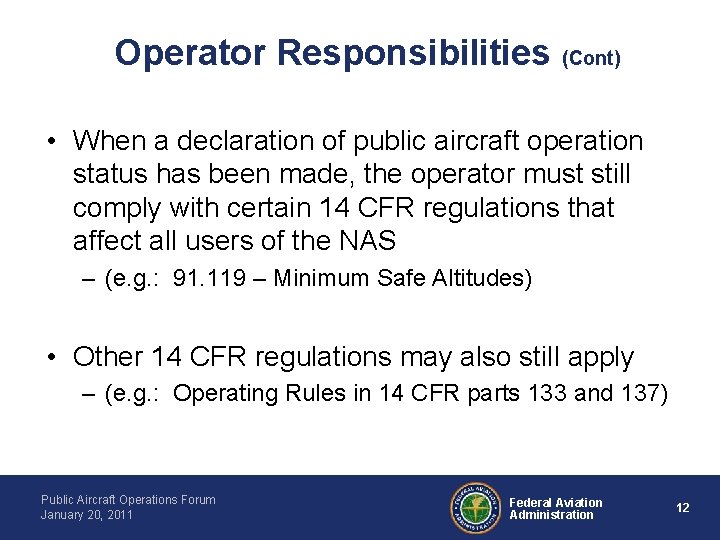 Operator Responsibilities (Cont)

• When a declaration of public aircraft operation status has been made, the operator must still comply with certain 14 CFR regulations that affect all users of the NAS

– (e.g.: 91.119 – Minimum Safe Altitudes)

• Other 14 CFR regulations may also still apply

– (e.g.: Operating Rules in 14 CFR parts 133 and 137)

Public Aircraft Operations Forum
January 20, 2011

FEDERAL AVIATION ADMINISTRATION

Federal Aviation Administration

12